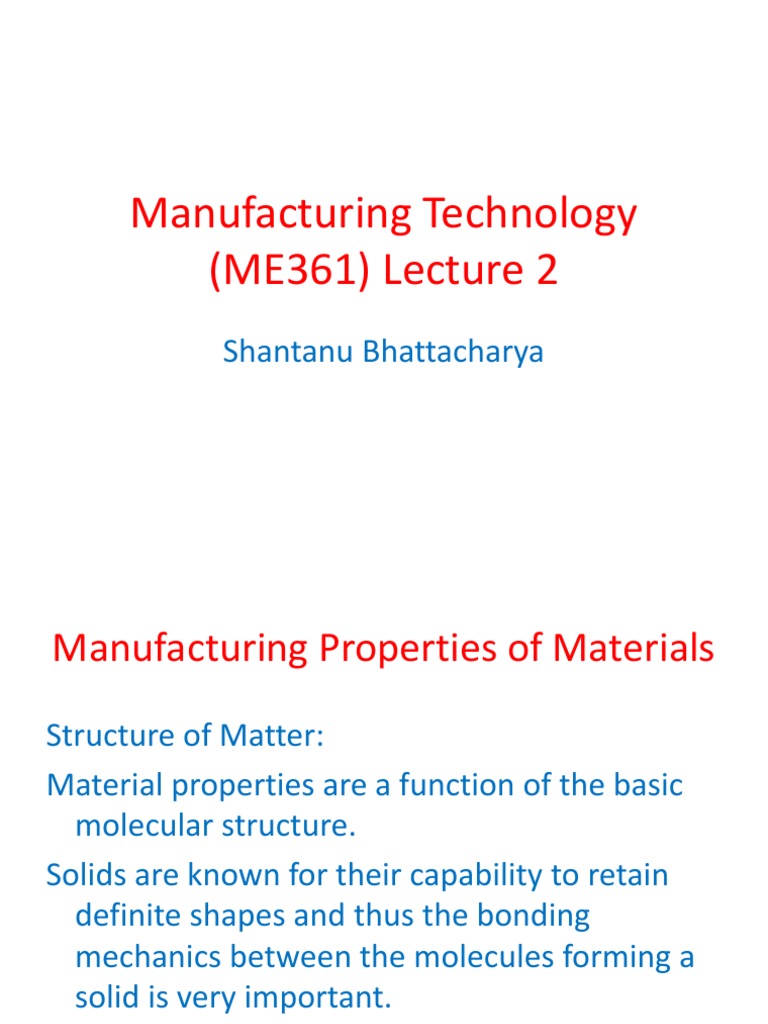 Manufacturing Technology (ME361) Lecture 2

Shantanu Bhattacharya

Manufacturing Properties of Materials

Structure of Matter:

Material properties are a function of the basic molecular structure.

Solids are known for their capability to retain definite shapes and thus the bonding mechanics between the molecules forming a solid is very important.